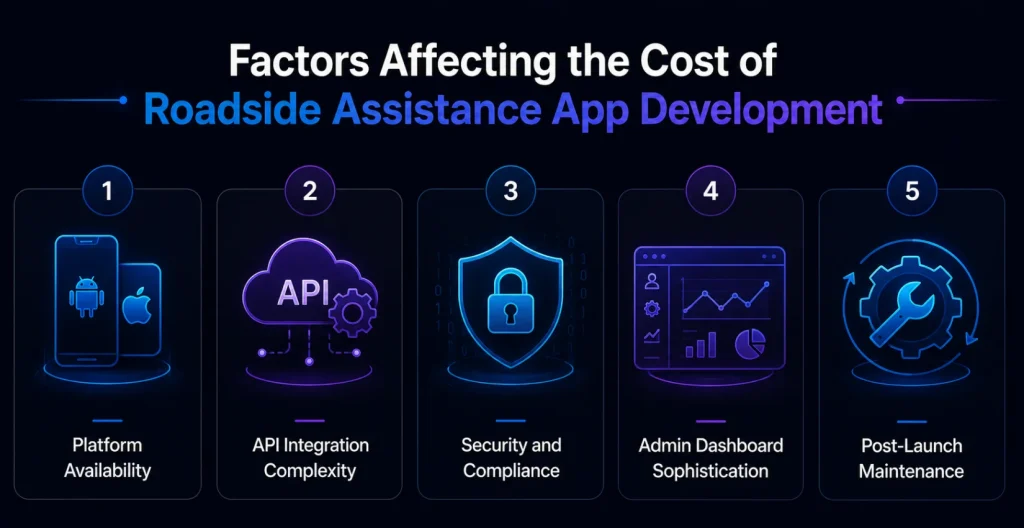 Factors Affecting the Cost of
Roadside Assistance App Development

1
Platform Availability

2
API
API Integration Complexity

3
Security and Compliance

4
Admin Dashboard Sophistication

5
Post-Launch Maintenance